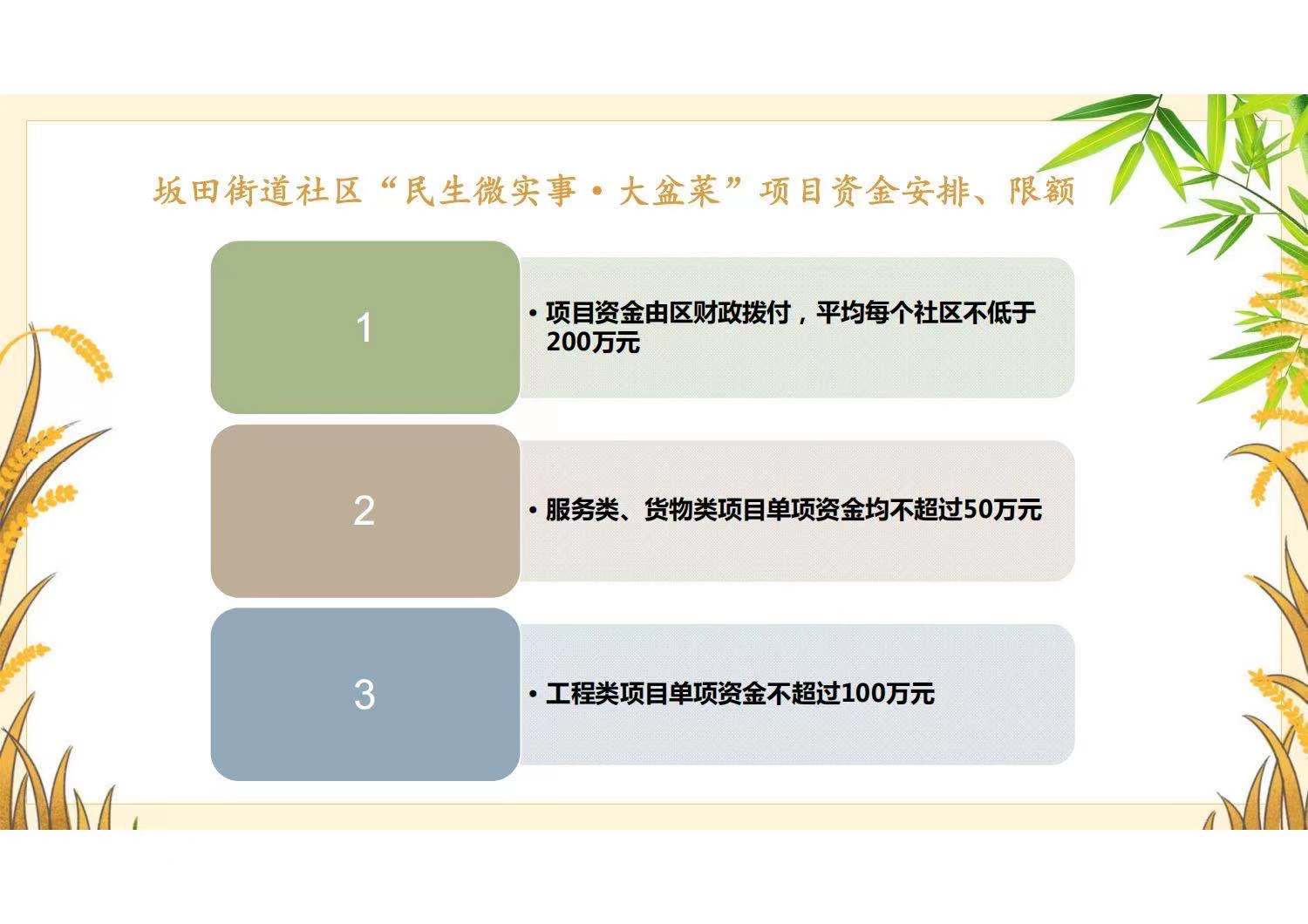 坂田街道社区“民生微实事·大盆菜”项目资金安排、限额

1

• 项目资金由区财政拨付，平均每个社区不低于200万元

2

• 服务类、货物类项目单项资金均不超过50万元

3

• 工程类项目单项资金不超过100万元